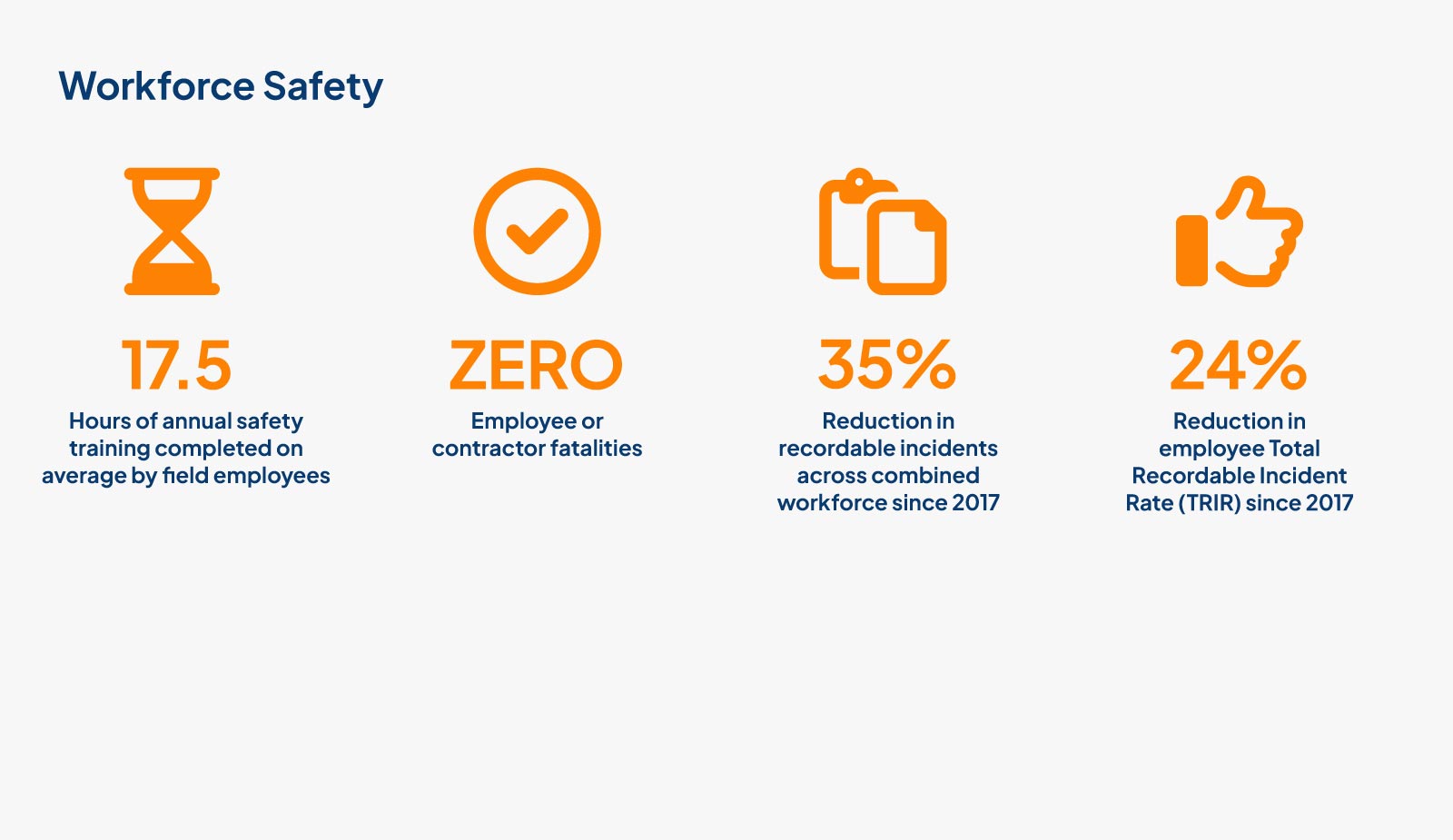 Workforce Safety

17.5
Hours of annual safety training completed on average by field employees

ZERO
Employee or contractor fatalities

35%
Reduction in recordable incidents across combined workforce since 2017

24%
Reduction in employee Total Recordable Incident Rate (TRIR) since 2017